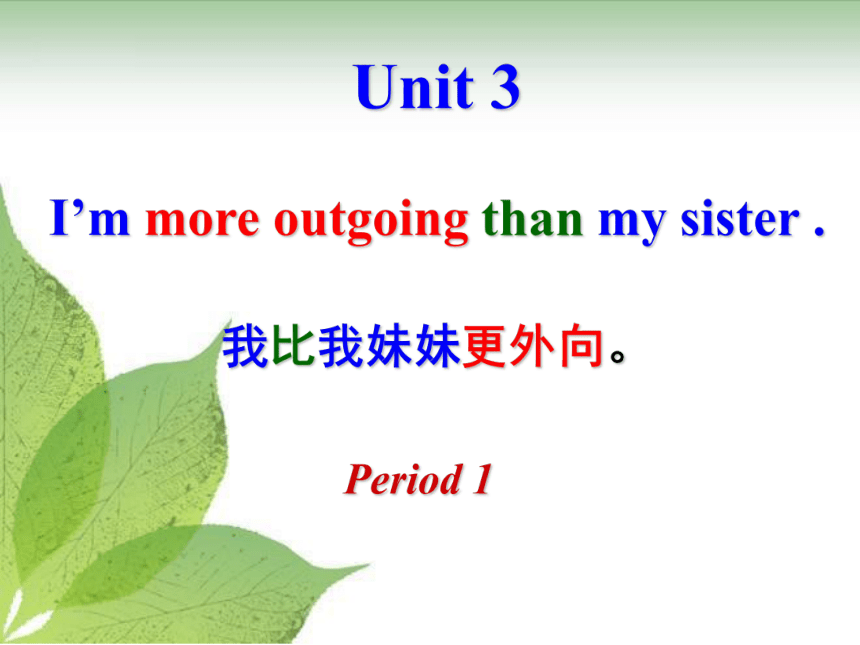 Unit 3

I’m more outgoing than my sister .

我比我妹妹更外向。

Period 1